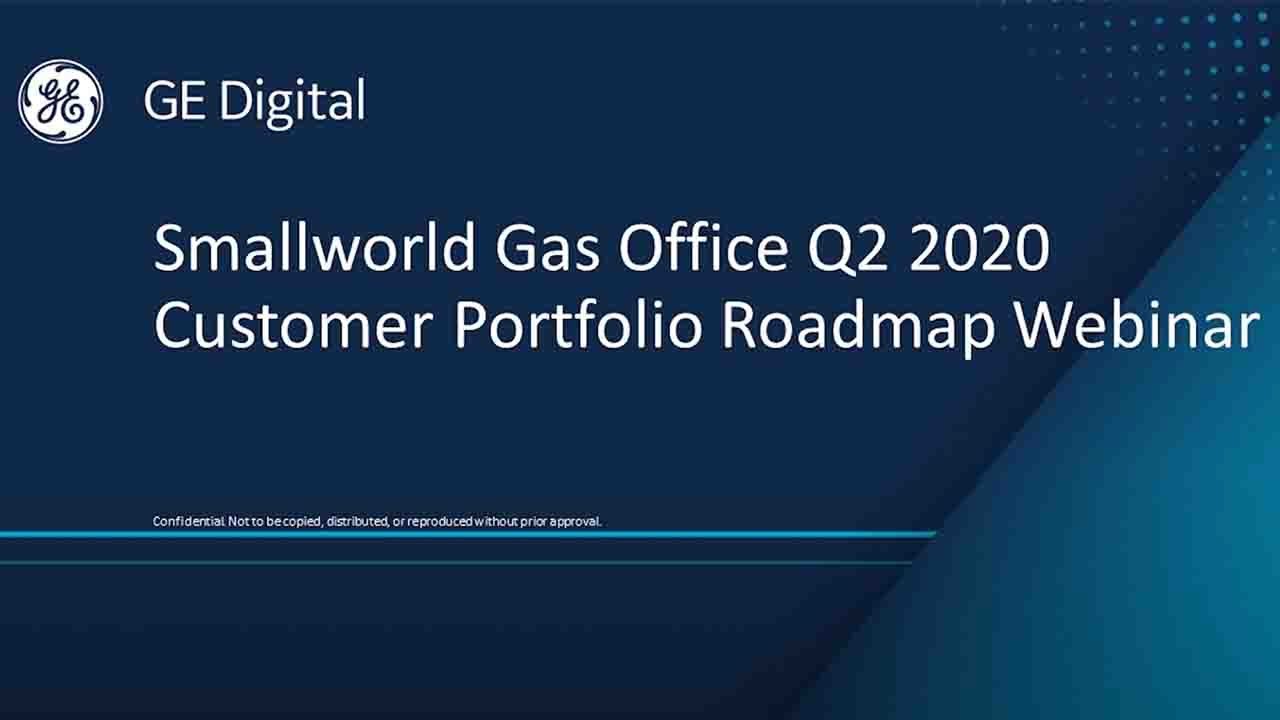 GE

GE Digital

Smallworld Gas Office Q2 2020 Customer Portfolio Roadmap Webinar

Confidential. Not to be copied, distributed, or reproduced without prior approval.